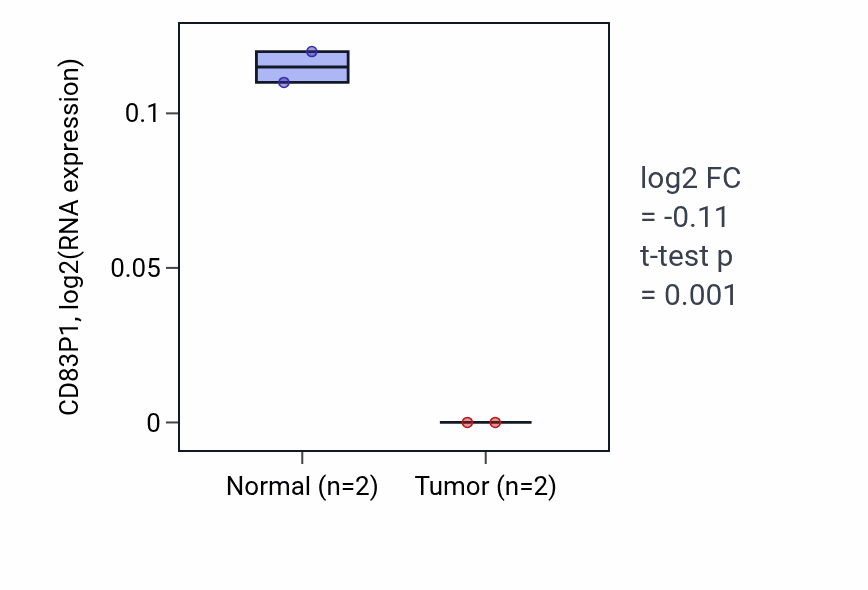 CD83P1, log2(RNA expression)

0.1

0.05

0

Normal (n=2)

Tumor (n=2)

log2 FC
= -0.11
t-test p
= 0.001